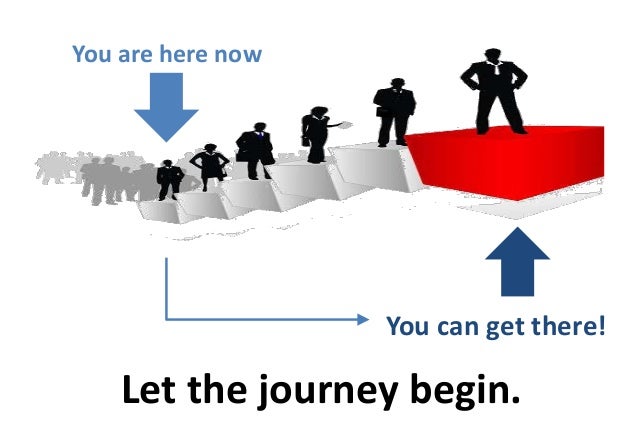 You are here now

You can get there!

Let the journey begin.